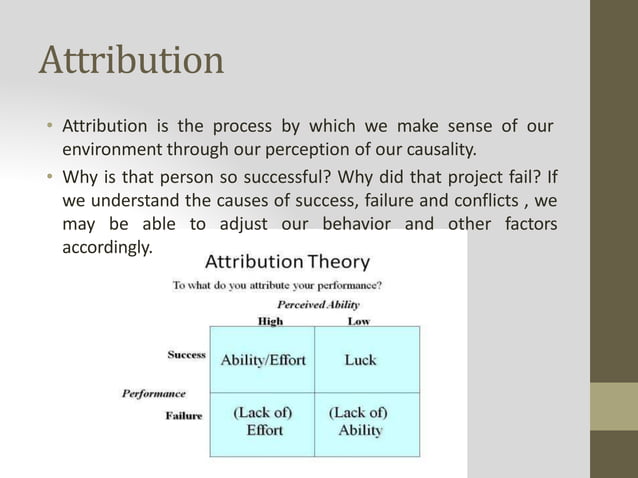 Attribution

• Attribution is the process by which we make sense of our environment through our perception of our causality.
• Why is that person so successful? Why did that project fail? If we understand the causes of success, failure and conflicts , we may be able to adjust our behavior and other factors accordingly.

Attribution Theory

To what do you attribute your performance?

Perceived Ability

Performance

| | High | Low |
|---|---|---|
| Success | Ability/Effort | Luck |
| Failure | (Lack of) Effort | (Lack of) Ability |